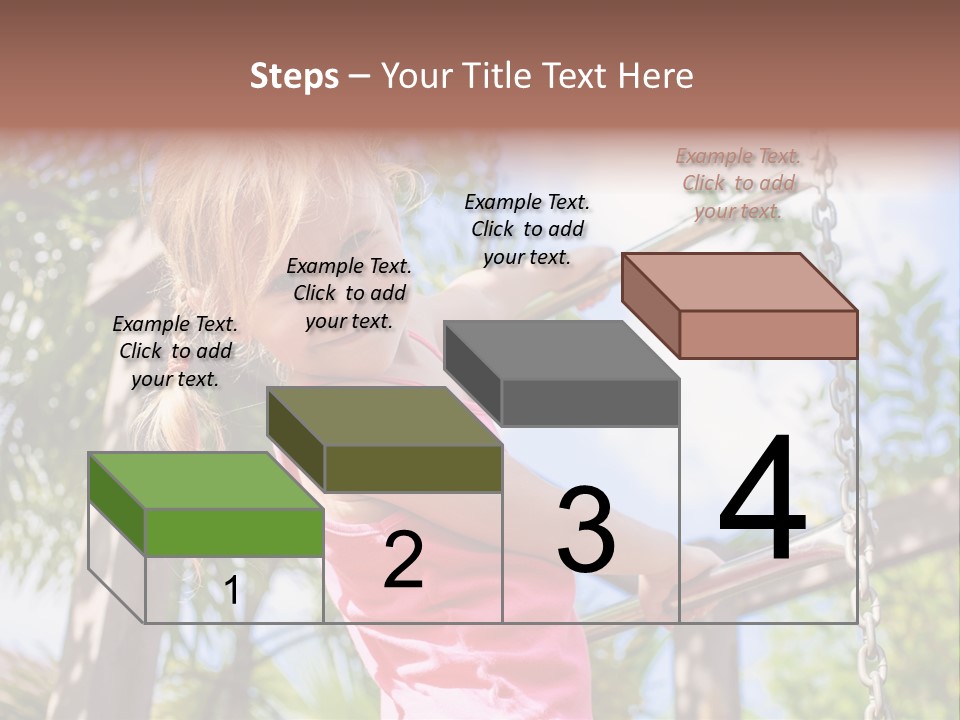 Steps – Your Title Text Here

Example Text. Click to add your text.

Example Text. Click to add your text.

Example Text. Click to add your text.

Example Text. Click to add your text.

1

2

3

4